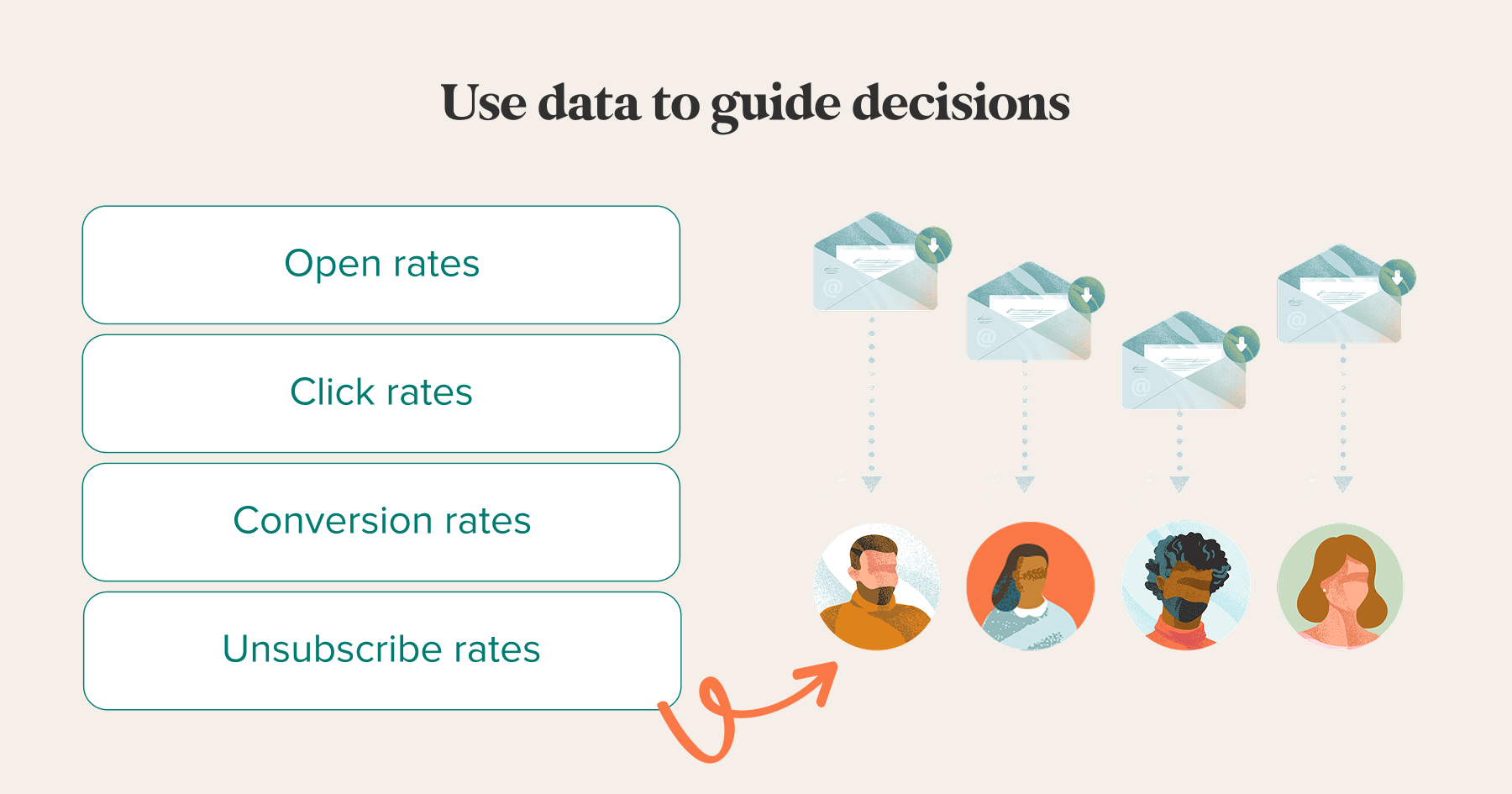 Use data to guide decisions

Open rates

Click rates

Conversion rates

Unsubscribe rates